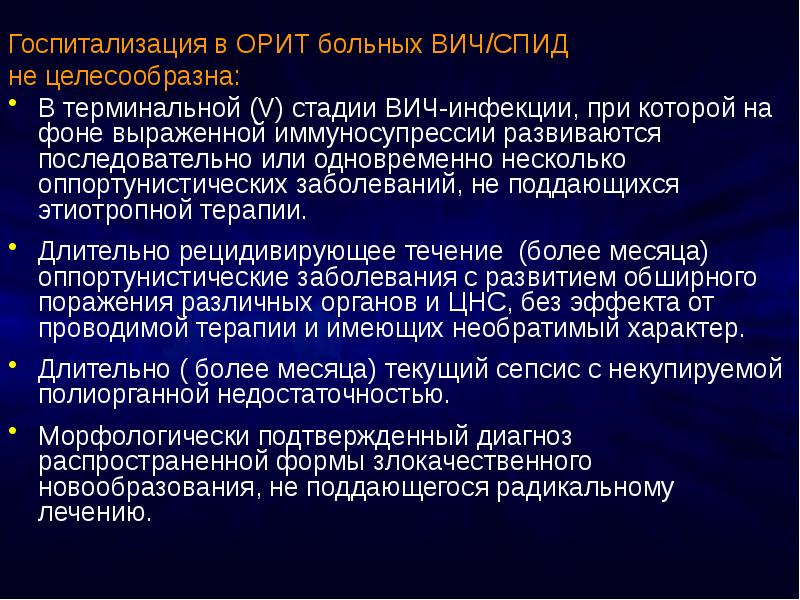 Госпитализация в ОРИТ больных ВИЧ/СПИД не целесообразна:

• В терминальной (V) стадии ВИЧ-инфекции, при которой на фоне выраженной иммуносупрессии развиваются последовательно или одновременно несколько оппортунистических заболеваний, не поддающихся этиотропной терапии.

• Длительно рецидивирующее течение (более месяца) оппортунистические заболевания с развитием обширного поражения различных органов и ЦНС, без эффекта от проводимой терапии и имеющих необратимый характер.

• Длительно ( более месяца) текущий сепсис с некупируемой полиорганной недостаточностью.

• Морфологически подтвержденный диагноз распространенной формы злокачественного новообразования, не поддающегося радикальному лечению.